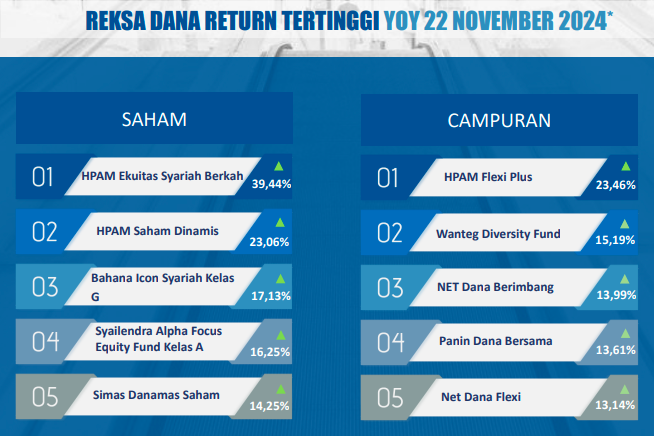 REKSA DANA RETURN TERTINGGI YOY 22 NOVEMBER 2024*

SAHAM

01 HPAM Ekuitas Syariah Berkah 39,44%

02 HPAM Saham Dinamis 23,06%

03 Bahana Icon Syariah Kelas G 17,13%

04 Syailendra Alpha Focus Equity Fund Kelas A 16,25%

05 Simas Danamas Saham 14,25%

CAMPURAN

01 HPAM Flexi Plus 23,46%

02 Wanteg Diversity Fund 15,19%

03 NET Dana Berimbang 13,99%

04 Panin Dana Bersama 13,61%

05 Net Dana Flexi 13,14%